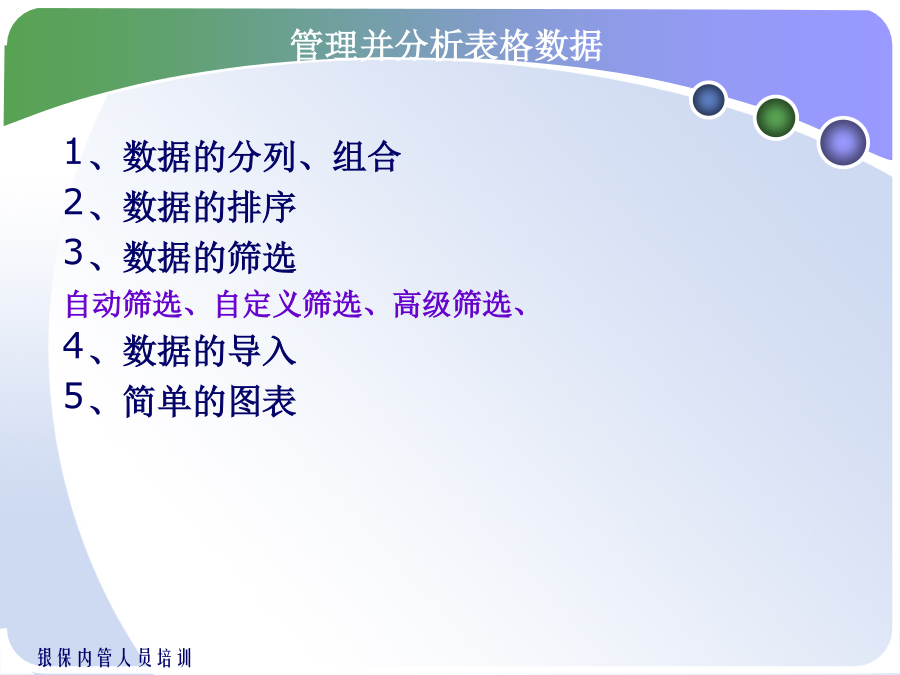 管理并分析表格数据

1、数据的分列、组合
2、数据的排序
3、数据的筛选
自动筛选、自定义筛选、高级筛选、
4、数据的导入
5、简单的图表

银保内管人员培训